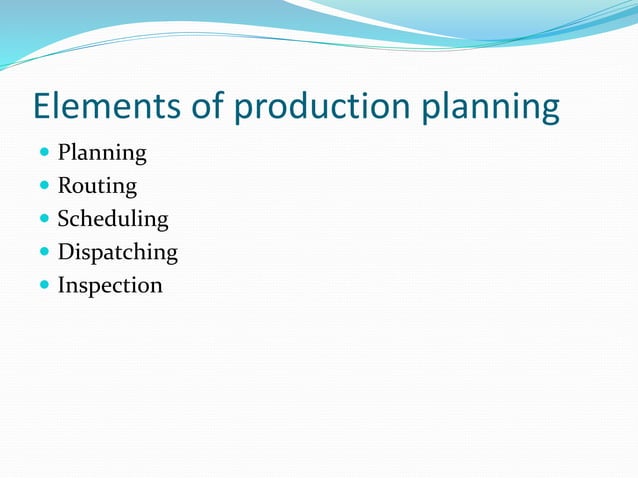 Elements of production planning

- Planning
- Routing
- Scheduling
- Dispatching
- Inspection